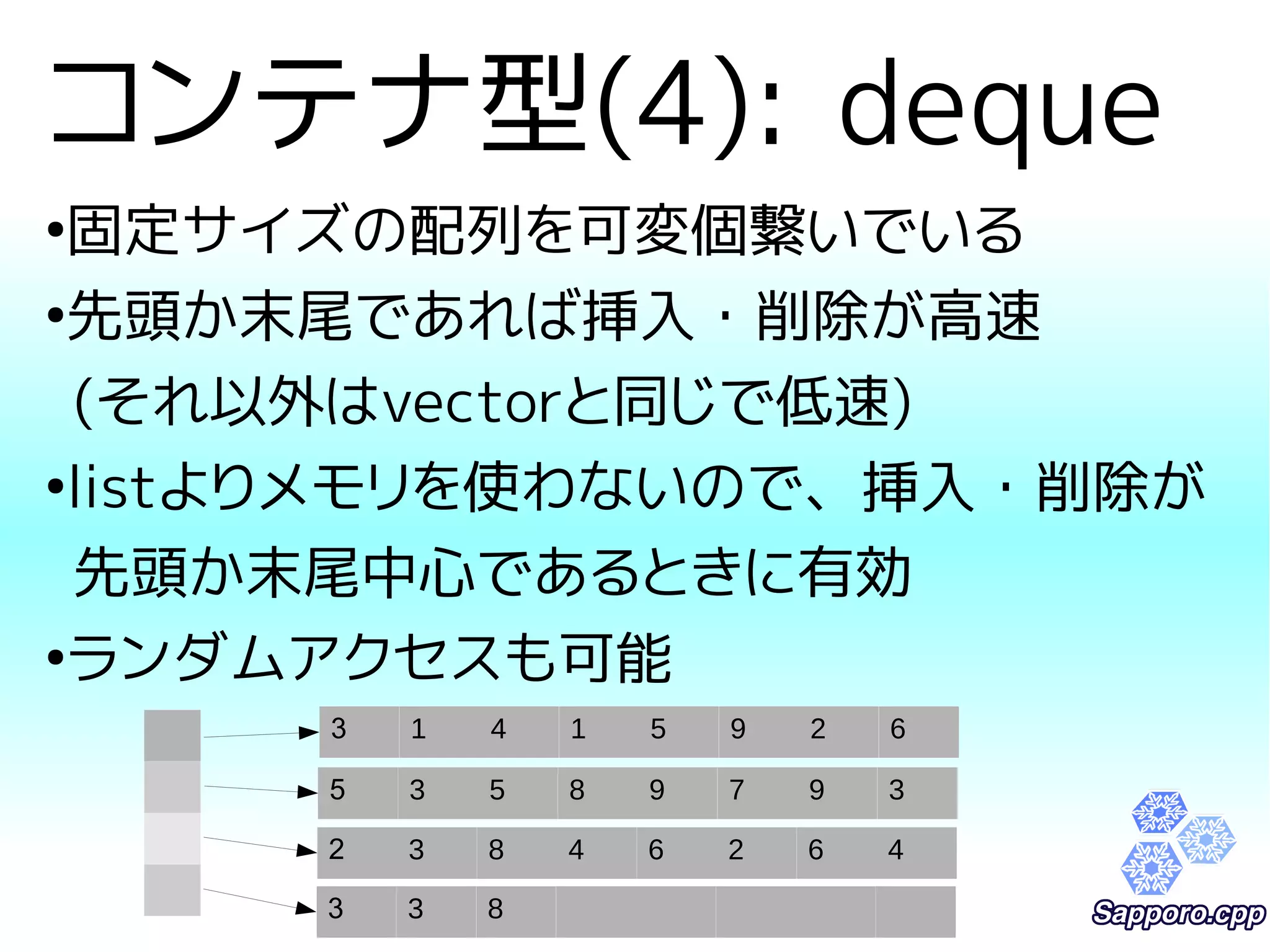 コンテナ型(4): deque

•固定サイズの配列を可変個繋いでいる

•先頭か末尾であれば挿入・削除が高速 (それ以外はvectorと同じで低速)

•listよりメモリを使わないので、挿入・削除が先頭か末尾中心であるときに有効

•ランダムアクセスも可能

| 3 | 1 | 4 | 1 | 5 | 9 | 2 | 6 |
|---|---|---|---|---|---|---|---|
| 5 | 3 | 5 | 8 | 9 | 7 | 9 | 3 |
| 2 | 3 | 8 | 4 | 6 | 2 | 6 | 4 |
| 3 | 3 | 8 | | | | | |

Sapporo.cpp